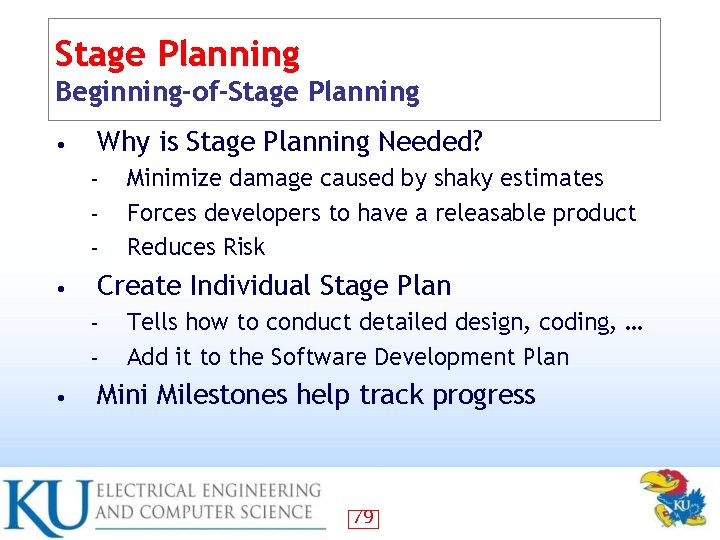 Stage Planning
Beginning-of-Stage Planning

• Why is Stage Planning Needed?
 - Minimize damage caused by shaky estimates
 - Forces developers to have a releasable product
 - Reduces Risk
• Create Individual Stage Plan
 - Tells how to conduct detailed design, coding, …
 - Add it to the Software Development Plan
• Mini Milestones help track progress

KU ELECTRICAL ENGINEERING AND COMPUTER SCIENCE

79

KU